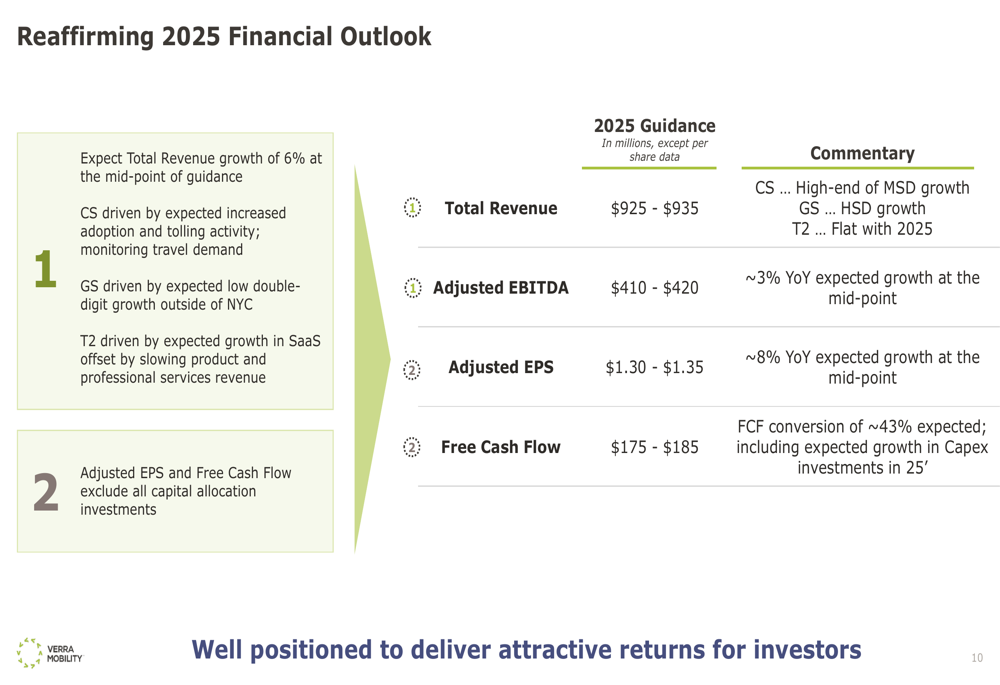 Reaffirming 2025 Financial Outlook

1

Expect Total Revenue growth of 6% at the mid-point of guidance

CS driven by expected increased adoption and tolling activity; monitoring travel demand

GS driven by expected low double-digit growth outside of NYC

T2 driven by expected growth in SaaS offset by slowing product and professional services revenue

2

Adjusted EPS and Free Cash Flow exclude all capital allocation investments

| | | 2025 Guidance In millions, except per share data | Commentary |
|---|---|---|---|
| 1 | Total Revenue | \$925 - \$935 | CS … High-end of MSD growth GS … HSD growth T2 … Flat with 2025 |
| 1 | Adjusted EBITDA | \$410 - \$420 | ~3% YoY expected growth at the mid-point |
| 2 | Adjusted EPS | \$1.30 - \$1.35 | ~8% YoY expected growth at the mid-point |
| 2 | Free Cash Flow | \$175 - \$185 | FCF conversion of ~43% expected; including expected growth in Capex investments in 25’ |

VERRA MOBILITY

Well positioned to deliver attractive returns for investors

10